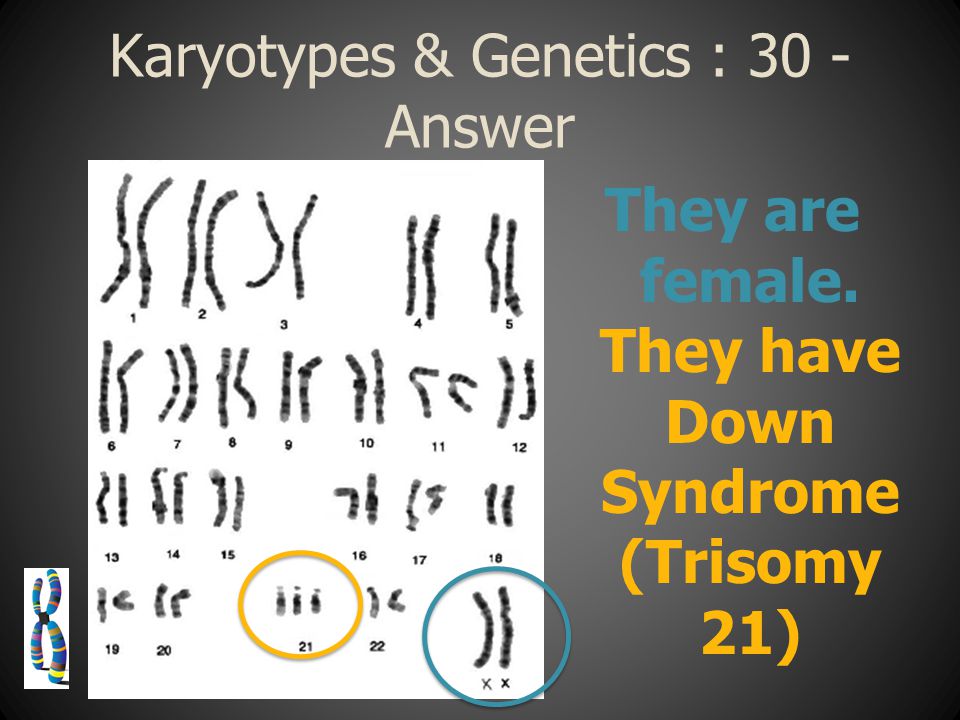 Karyotypes & Genetics : 30 - Answer

1 2 3 4 5
6 7 8 9 10 11 12
13 14 15 16 17 18
19 20 21 22 X X

They are female.
They have Down Syndrome (Trisomy 21)